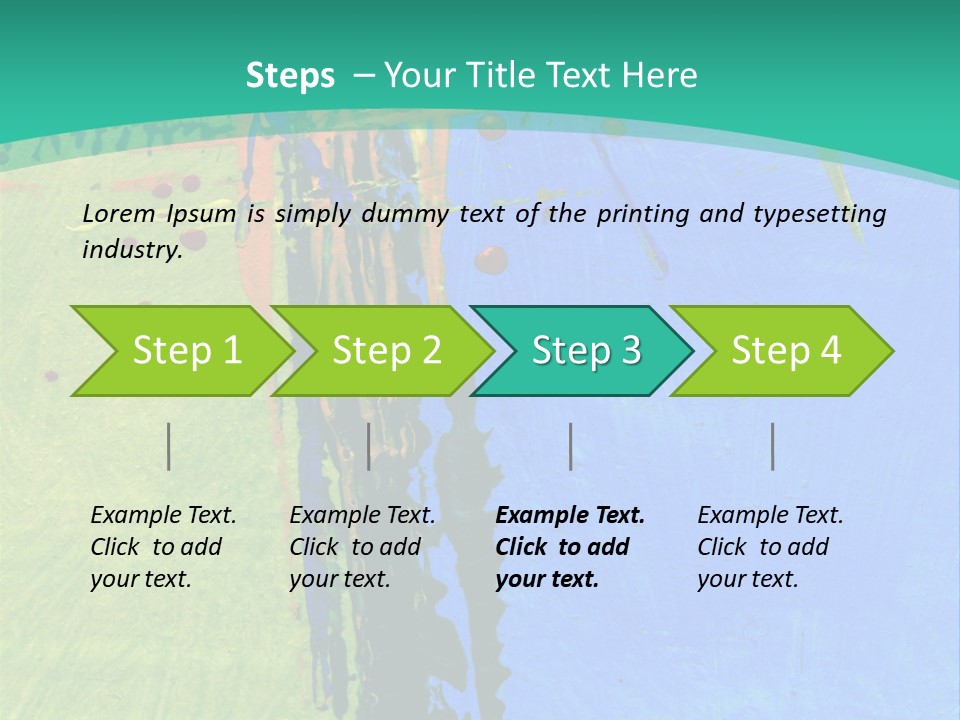 Steps – Your Title Text Here

Lorem Ipsum is simply dummy text of the printing and typesetting industry.

Step 1

Step 2

Step 3

Step 4

Example Text. Click to add your text.

Example Text. Click to add your text.

Example Text. Click to add your text.

Example Text. Click to add your text.